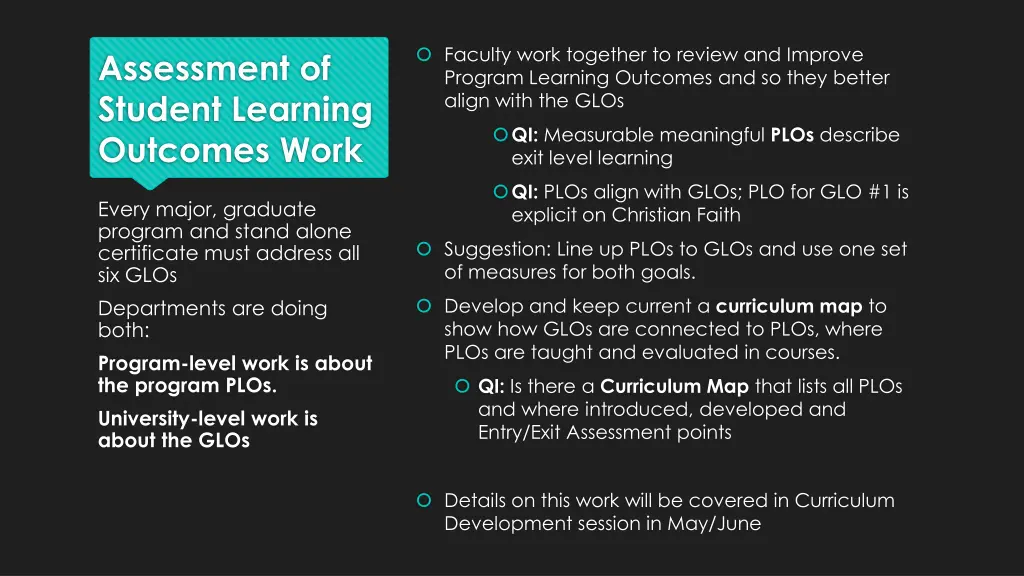 Assessment of Student Learning Outcomes Work

Every major, graduate program and stand alone certificate must address all six GLOs

Departments are doing both:

Program-level work is about the program PLOs.

University-level work is about the GLOs

Faculty work together to review and Improve Program Learning Outcomes and so they better align with the GLOs

QI: Measurable meaningful PLOs describe exit level learning

QI: PLOs align with GLOs; PLO for GLO #1 is explicit on Christian Faith

Suggestion: Line up PLOs to GLOs and use one set of measures for both goals.

Develop and keep current a curriculum map to show how GLOs are connected to PLOs, where PLOs are taught and evaluated in courses.

QI: Is there a Curriculum Map that lists all PLOs and where introduced, developed and Entry/Exit Assessment points

Details on this work will be covered in Curriculum Development session in May/June